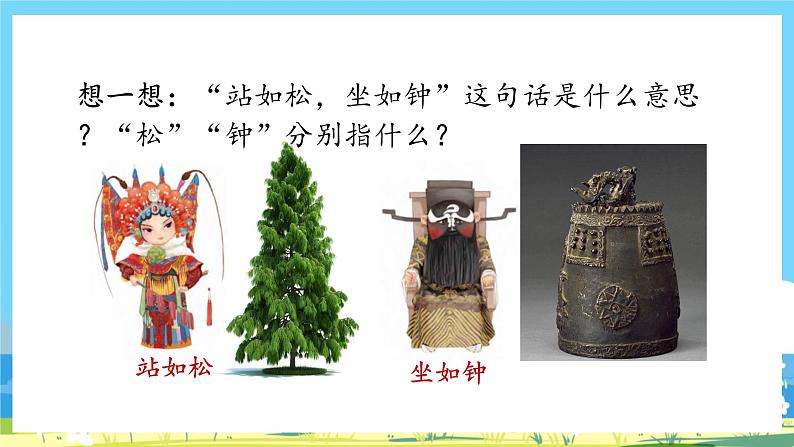 想一想：“站如松，坐如钟”这句话是什么意思？“松”“钟”分别指什么？

站如松

坐如钟